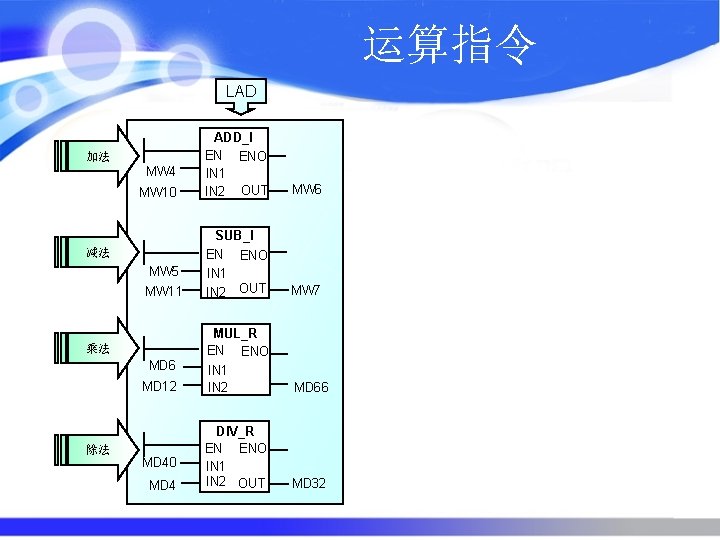 运算指令

LAD

加法
ADD_I
EN ENO
MW4 IN1
MW10 IN2 OUT MW6

减法
SUB_I
EN ENO
MW5 IN1
MW11 IN2 OUT MW7

乘法
MUL_R
EN ENO
MD6 IN1
MD12 IN2 MD66

除法
DIV_R
EN ENO
MD40 IN1
MD4 IN2 OUT MD32